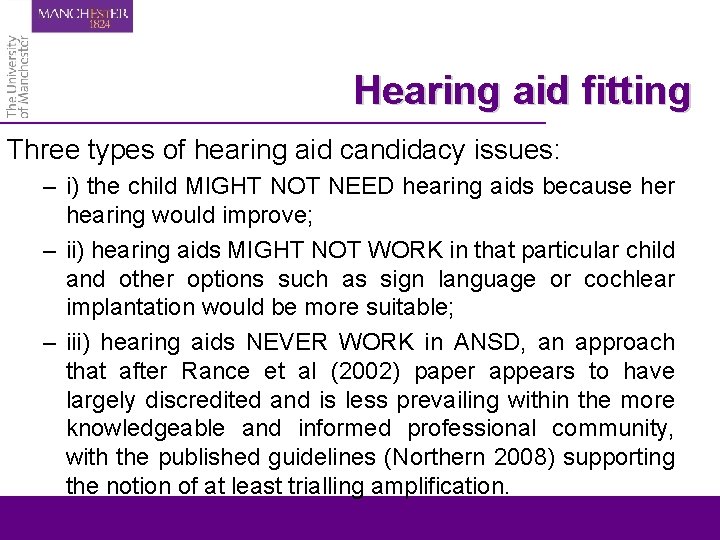 MANCHESTER
1824

The University of Manchester

Hearing aid fitting

Three types of hearing aid candidacy issues:

– i) the child MIGHT NOT NEED hearing aids because her hearing would improve;

– ii) hearing aids MIGHT NOT WORK in that particular child and other options such as sign language or cochlear implantation would be more suitable;

– iii) hearing aids NEVER WORK in ANSD, an approach that after Rance et al (2002) paper appears to have largely discredited and is less prevailing within the more knowledgeable and informed professional community, with the published guidelines (Northern 2008) supporting the notion of at least trialling amplification.